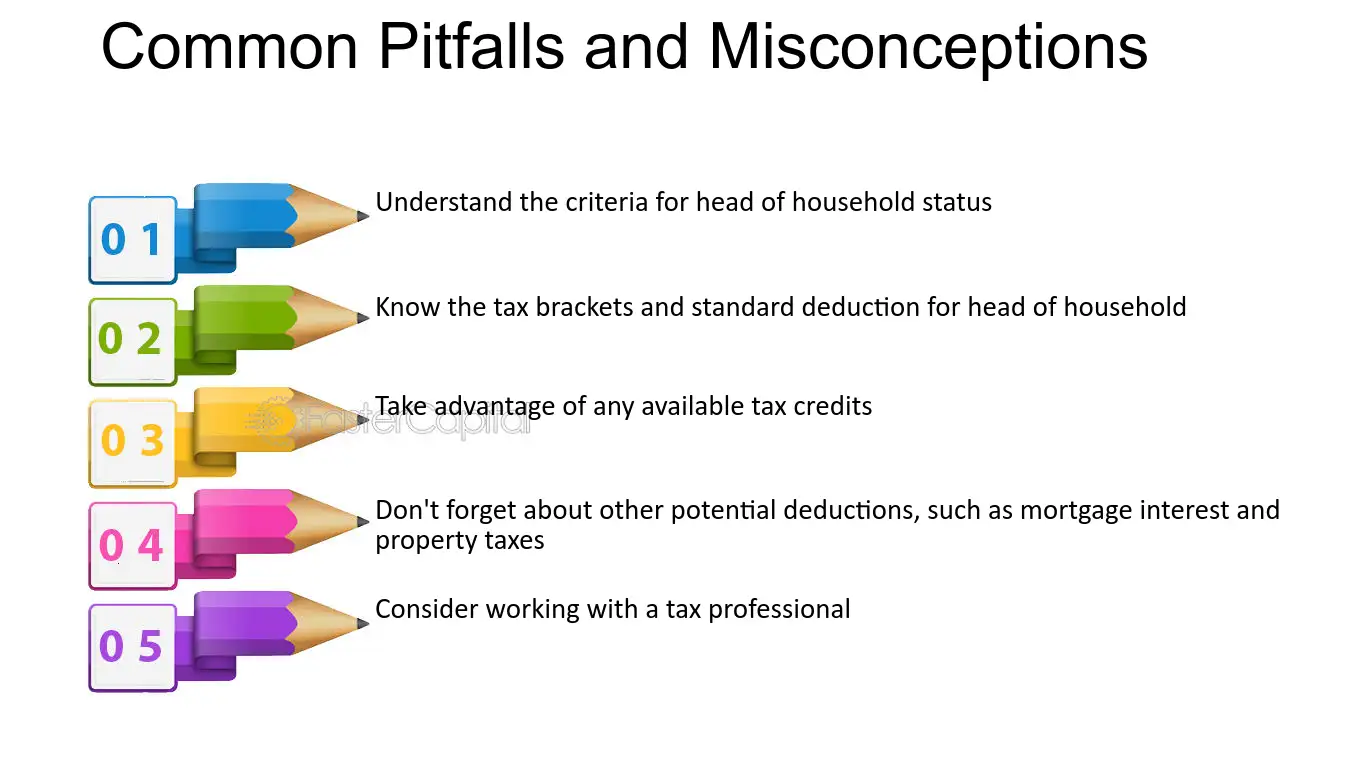 Common Pitfalls and Misconceptions

0 1
Understand the criteria for head of household status

0 2
Know the tax brackets and standard deduction for head of household

0 3
Take advantage of any available tax credits

0 4
Don't forget about other potential deductions, such as mortgage interest and property taxes

0 5
Consider working with a tax professional

FasterCapital